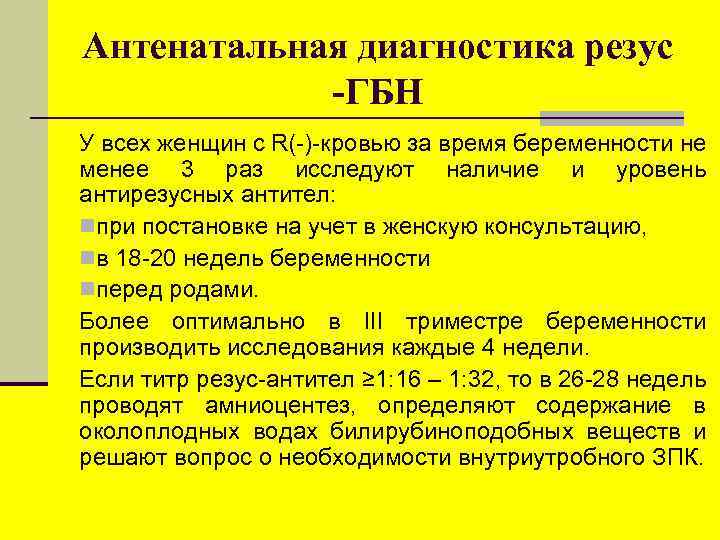 Антенатальная диагностика резус -ГБН

У всех женщин с R(-)-кровью за время беременности не менее 3 раз исследуют наличие и уровень антирезусных антител:

при постановке на учет в женскую консультацию,

в 18-20 недель беременности

перед родами.

Более оптимально в III триместре беременности производить исследования каждые 4 недели.

Если титр резус-антител ≥1:16 – 1:32, то в 26-28 недель проводят амниоцентез, определяют содержание в околоплодных водах билирубиноподобных веществ и решают вопрос о необходимости внутриутробного ЗПК.